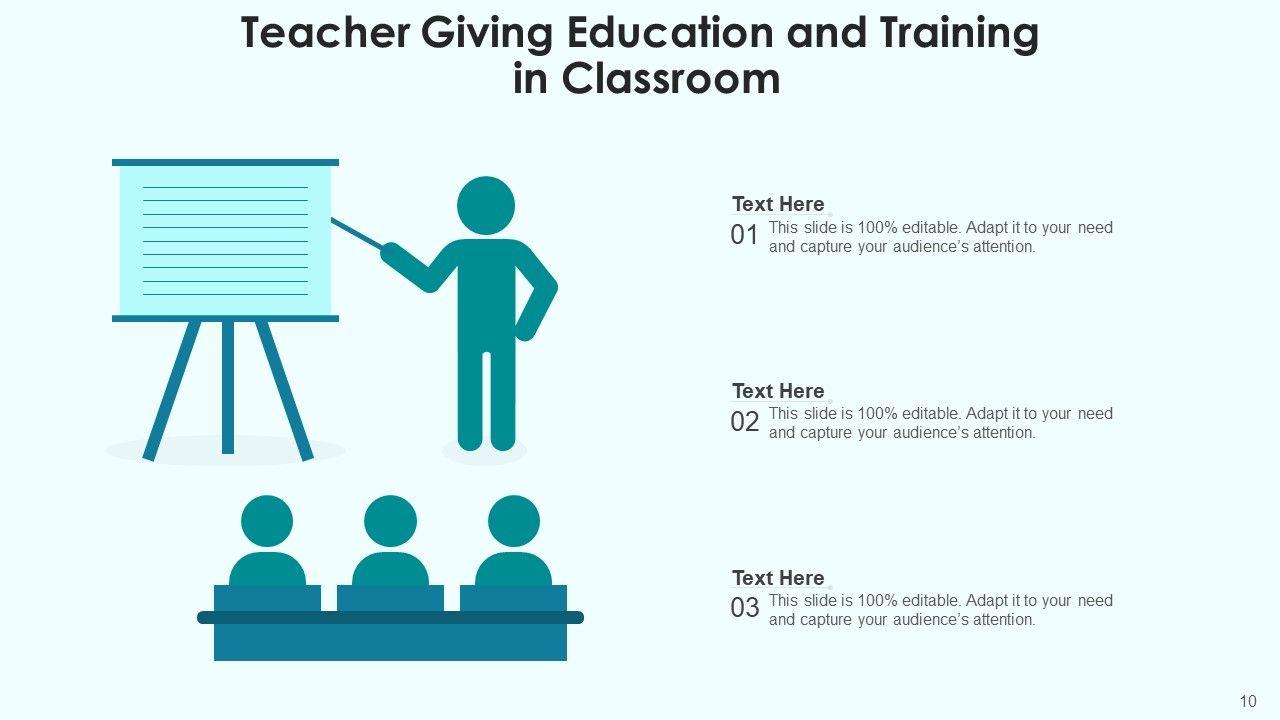 Teacher Giving Education and Training in Classroom

Text Here
01 This slide is 100% editable. Adapt it to your need and capture your audience's attention.

Text Here
02 This slide is 100% editable. Adapt it to your need and capture your audience's attention.

Text Here
03 This slide is 100% editable. Adapt it to your need and capture your audience's attention.

10